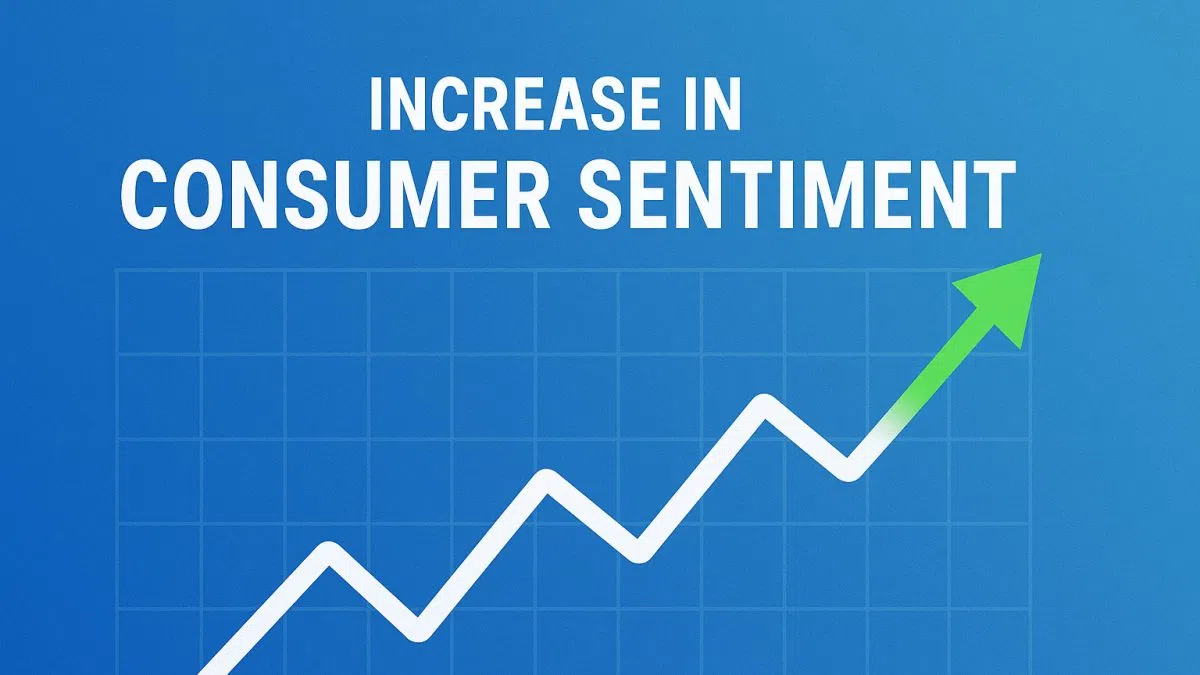 INCREASE IN
CONSUMER SENTIMENT